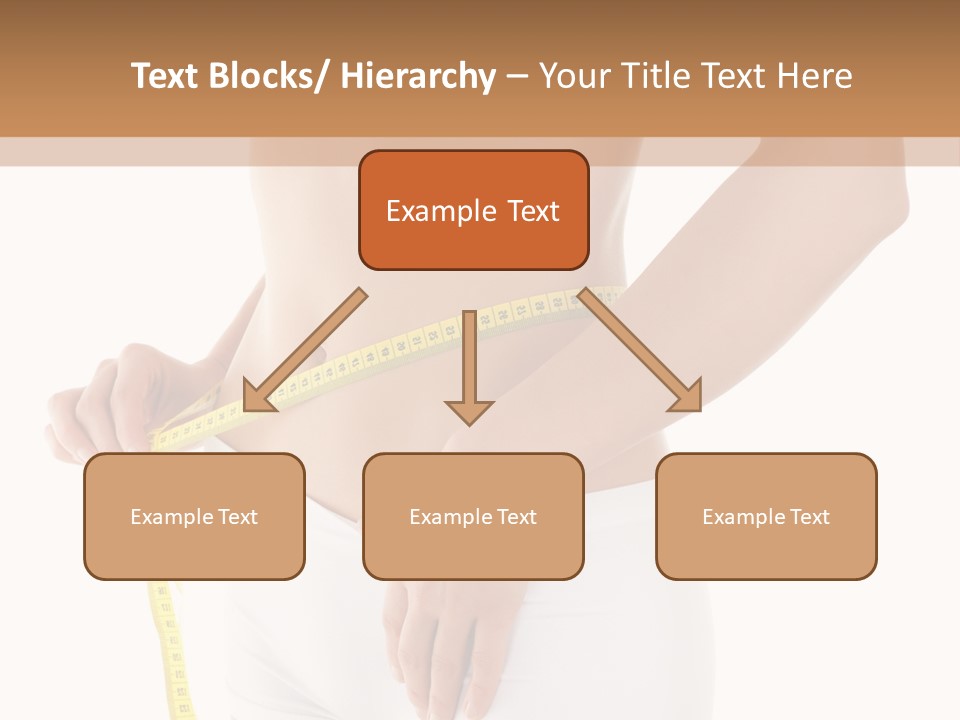 Text Blocks/ Hierarchy – Your Title Text Here

Example Text

Example Text

Example Text

Example Text